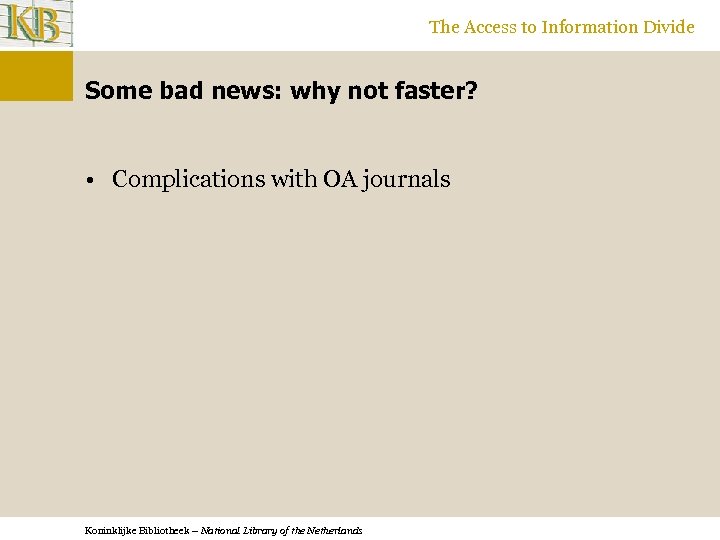 KB

The Access to Information Divide

Some bad news: why not faster?

• Complications with OA journals

Koninklijke Bibliotheek – National Library of the Netherlands